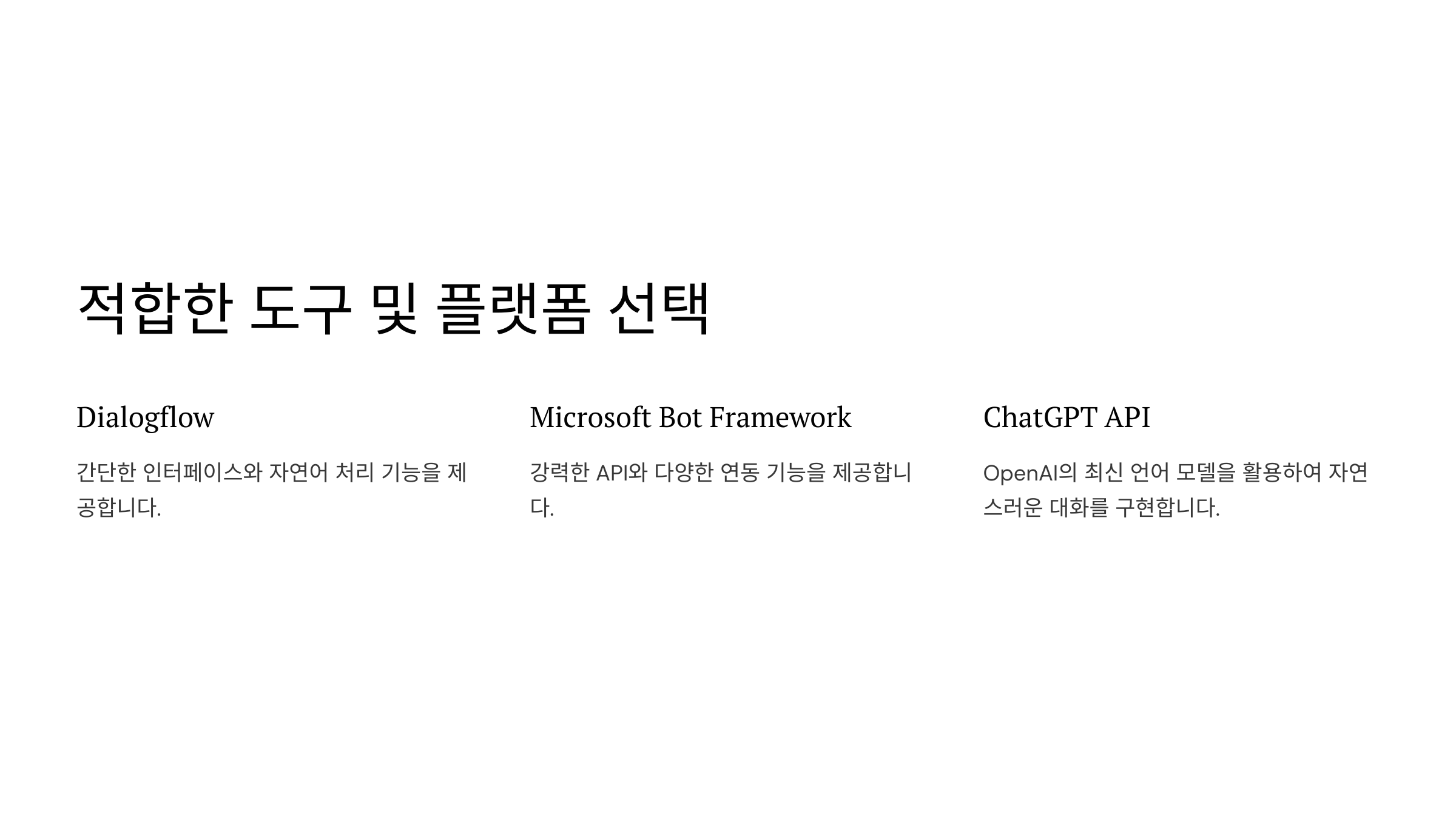 적합한 도구 및 플랫폼 선택

Dialogflow

간단한 인터페이스와 자연어 처리 기능을 제공합니다.

Microsoft Bot Framework

강력한 API와 다양한 연동 기능을 제공합니다.

ChatGPT API

OpenAI의 최신 언어 모델을 활용하여 자연스러운 대화를 구현합니다.